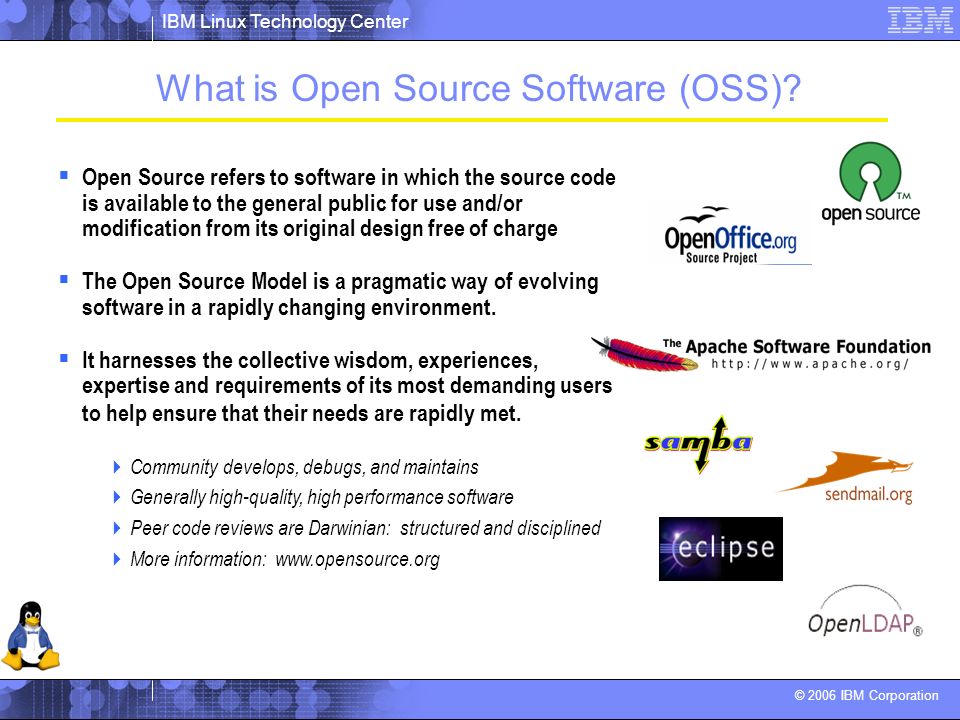 IBM Linux Technology Center

IBM

What is Open Source Software (OSS)?

▪ Open Source refers to software in which the source code is available to the general public for use and/or modification from its original design free of charge

▪ The Open Source Model is a pragmatic way of evolving software in a rapidly changing environment.

▪ It harnesses the collective wisdom, experiences, expertise and requirements of its most demanding users to help ensure that their needs are rapidly met.

Community develops, debugs, and maintains

Generally high-quality, high performance software

Peer code reviews are Darwinian: structured and disciplined

More information: www.opensource.org

open source ™

OpenOffice.org Source Project

The Apache Software Foundation http://www.apache.org/

samba

sendmail.org

eclipse

OpenLDAP®

© 2006 IBM Corporation